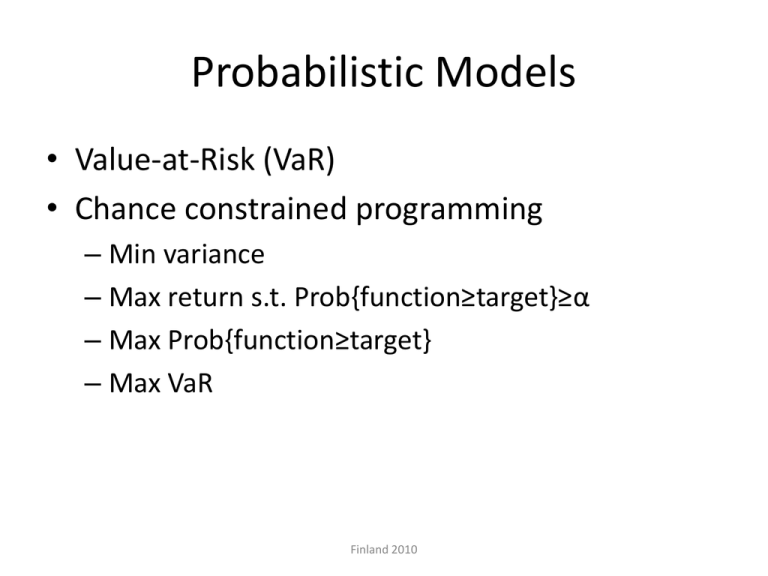 Probabilistic Models

• Value-at-Risk (VaR)
• Chance constrained programming
– Min variance
– Max return s.t. Prob{function≥target}≥α
– Max Prob{function≥target}
– Max VaR

Finland 2010